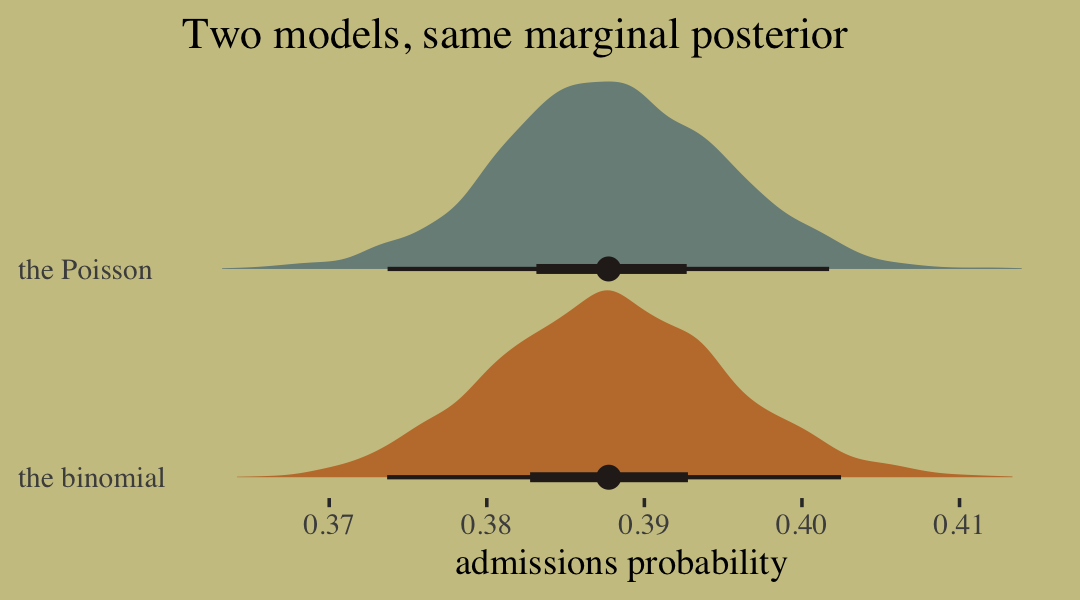 Two models, same marginal posterior

the Poisson

the binomial

0.37 0.38 0.39 0.40 0.41

admissions probability